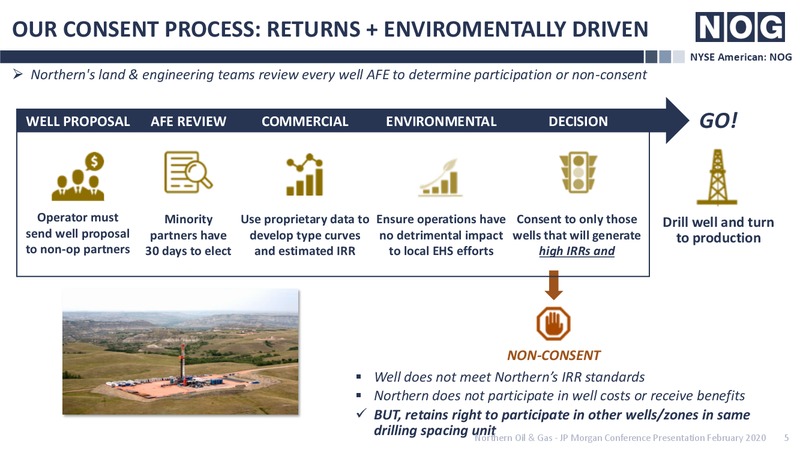 OUR CONSENT PROCESS: RETURNS + ENVIROMENTALLY DRIVEN

NOG

NYSE American: NOG

➢ Northern's land & engineering teams review every well AFE to determine participation or non-consent

WELL PROPOSAL AFE REVIEW COMMERCIAL ENVIRONMENTAL DECISION

GO!

Operator must send well proposal to non-op partners

Minority partners have 30 days to elect

Use proprietary data to develop type curves and estimated IRR

Ensure operations have no detrimental impact to local EHS efforts

Consent to only those wells that will generate high IRRs and

Drill well and turn to production

NON-CONSENT

▪ Well does not meet Northern's IRR standards

▪ Northern does not participate in well costs or receive benefits

✓ BUT, retains right to participate in other wells/zones in same drilling spacing unit

Northern Oil & Gas - JP Morgan Conference Presentation February 2020 5